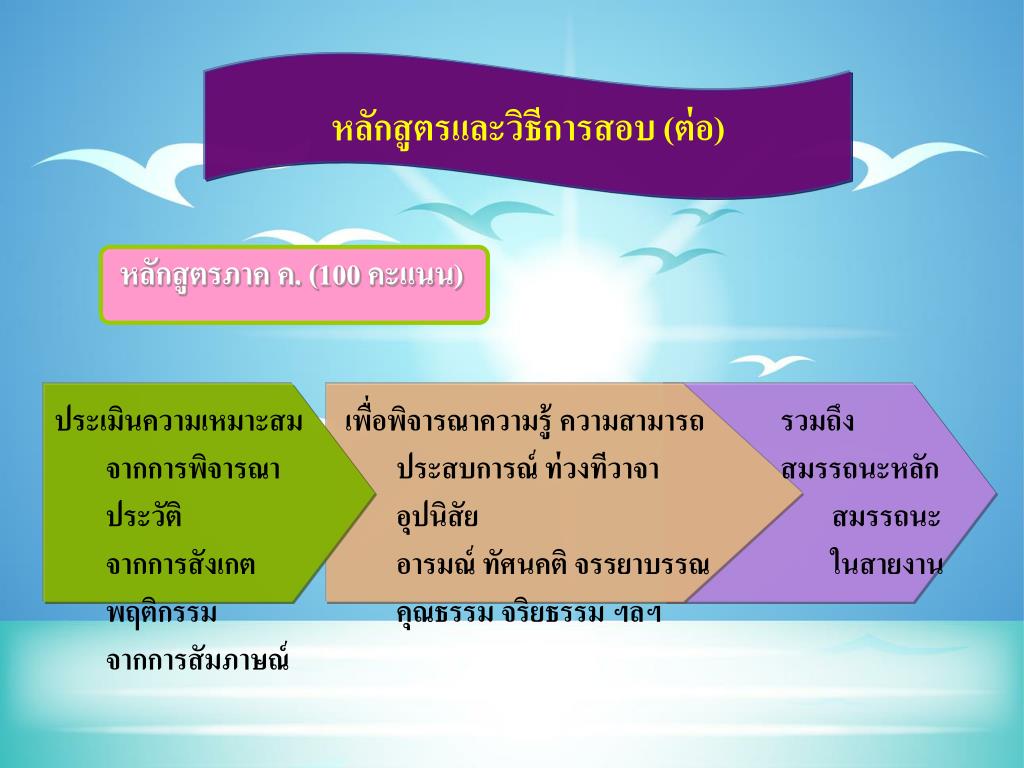 หลักสูตรและวิธีการสอบ (ต่อ)

หลักสูตรภาค ค. (100 คะแนน)

ประเมินความเหมาะสม
จากการพิจารณา
ประวัติ
จากการสังเกต
พฤติกรรม
จากการสัมภาษณ์

เพื่อพิจารณาความรู้ ความสามารถ
ประสบการณ์ ท่วงทีวาจา
อุปนิสัย
อารมณ์ ทัศนคติ จรรยาบรรณ
คุณธรรม จริยธรรม ฯลฯ

รวมถึง
สมรรถนะหลัก
สมรรถนะ
ในสายงาน